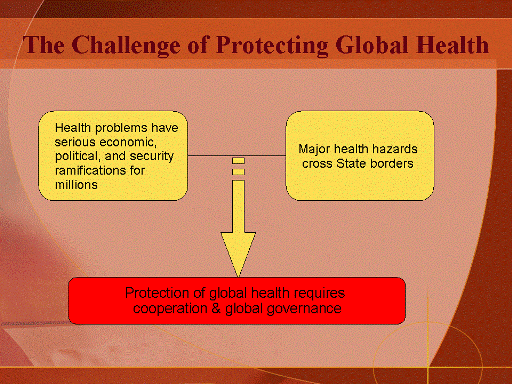 The Challenge of Protecting Global Health

Health problems have serious economic, political, and security ramifications for millions

Major health hazards cross State borders

Protection of global health requires cooperation & global governance